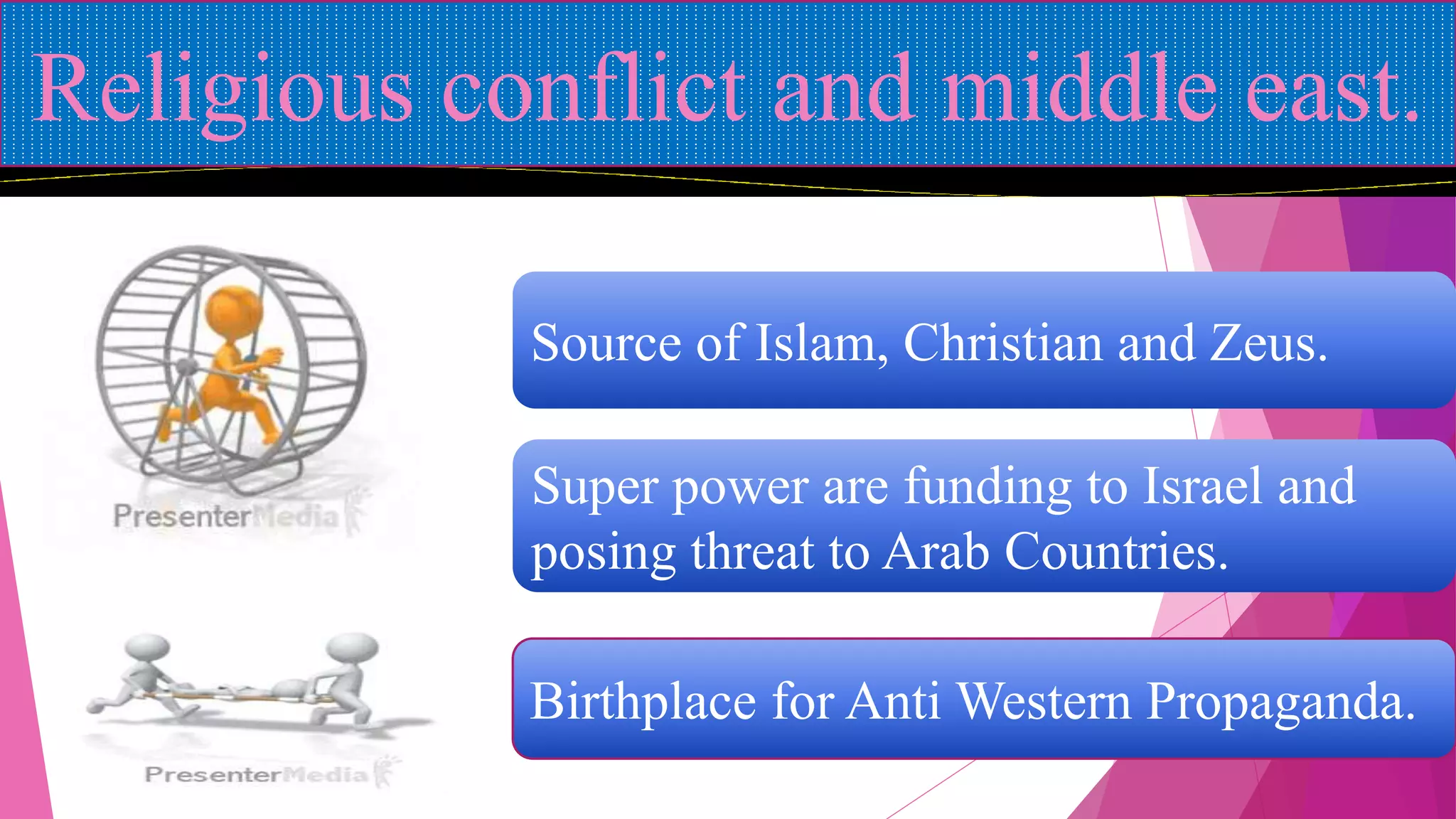 Religious conflict and middle east.

PresenterMedia

PresenterMedia

Source of Islam, Christian and Zeus.

Super power are funding to Israel and posing threat to Arab Countries.

Birthplace for Anti Western Propaganda.